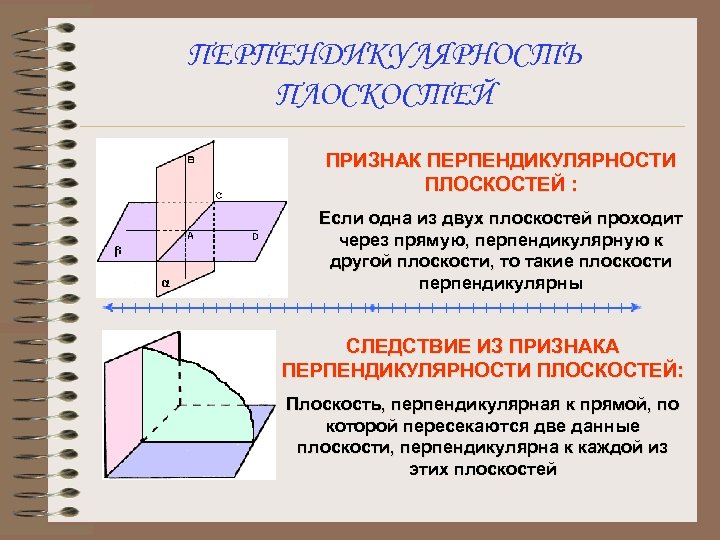 ПЕРПЕНДИКУЛЯРНОСТЬ ПЛОСКОСТЕЙ

B
C
A
D
β
α

ПРИЗНАК ПЕРПЕНДИКУЛЯРНОСТИ ПЛОСКОСТЕЙ :

Если одна из двух плоскостей проходит через прямую, перпендикулярную к другой плоскости, то такие плоскости перпендикулярны

СЛЕДСТВИЕ ИЗ ПРИЗНАКА ПЕРПЕНДИКУЛЯРНОСТИ ПЛОСКОСТЕЙ:

Плоскость, перпендикулярная к прямой, по которой пересекаются две данные плоскости, перпендикулярна к каждой из этих плоскостей